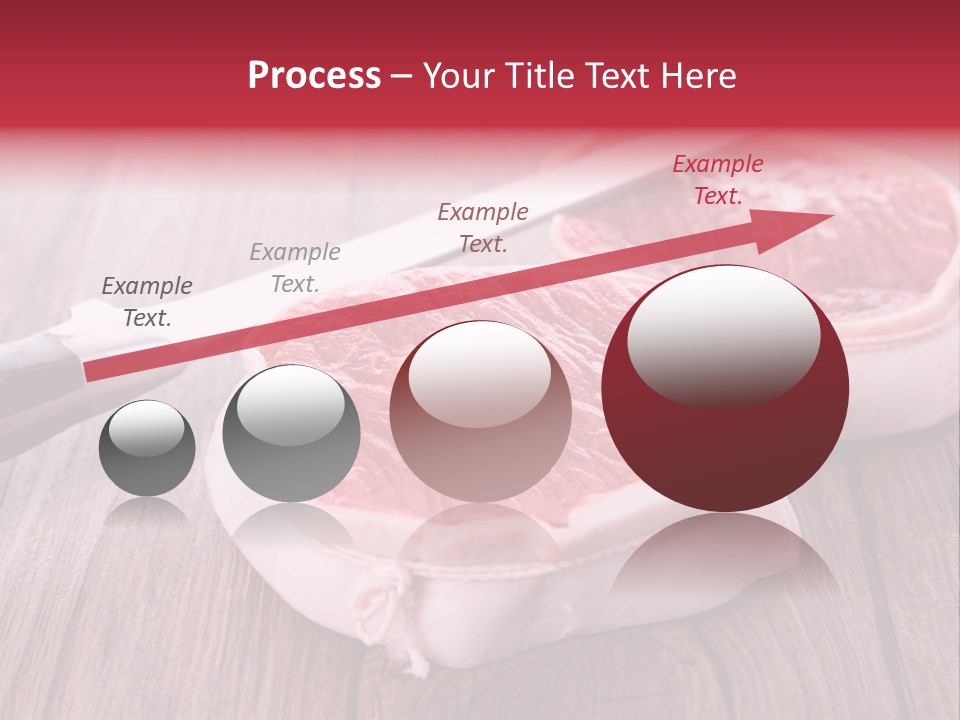 Process – Your Title Text Here

Example Text.

Example Text.

Example Text.

Example Text.